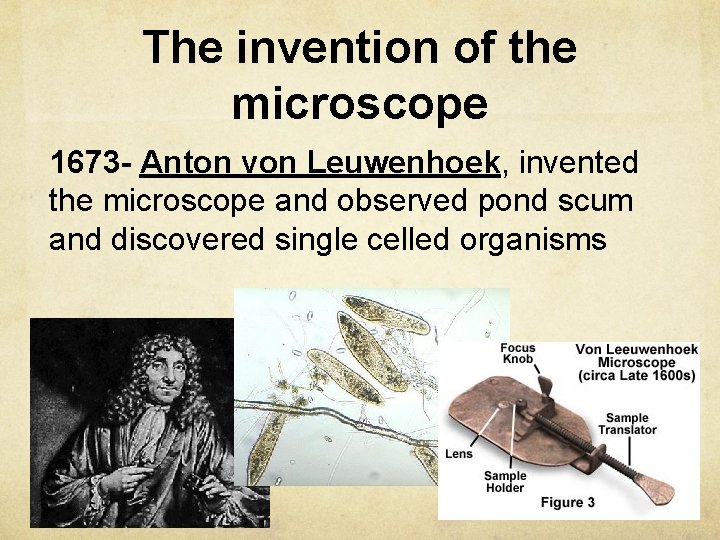 The invention of the microscope

1673- Anton von Leuwenhoek, invented the microscope and observed pond scum and discovered single celled organisms

Focus Knob

Von Leeuwenhoek Microscope (circa Late 1600s)

Sample Translator

Lens

Sample Holder

Figure 3